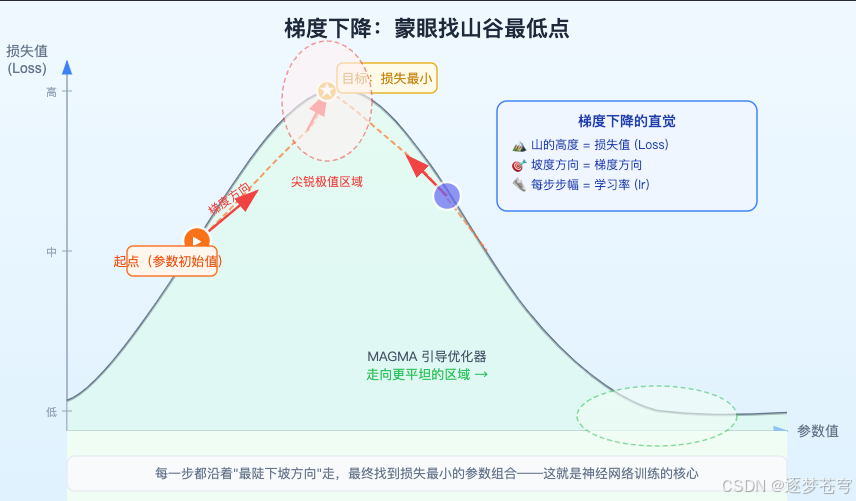 梯度下降：蒙眼找山谷最低点

损失值
(Loss)

高
中
低

目标：损失最小

尖锐极值区域

梯度方向

起点（参数初始值）

梯度下降的直觉
山的高度 = 损失值 (Loss)
坡度方向 = 梯度方向
每步步幅 = 学习率 (lr)

MAGMA 引导优化器
走向更平坦的区域 →

参数值

每一步都沿着"最陡下坡方向"走，最终找到损失最小的参数组合——这就是神经网络训练的核心

CSDN @逐梦苍穹